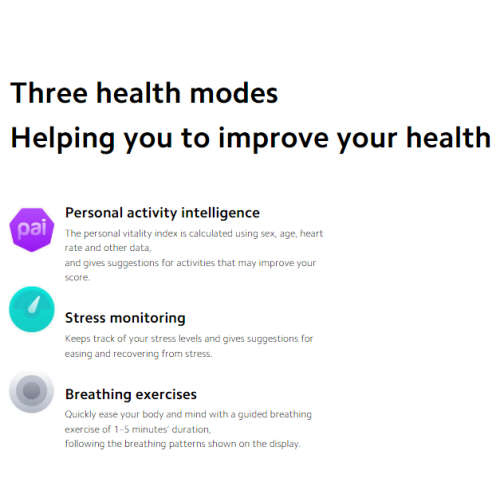 Three health modes
Helping you to improve your health

pai

Personal activity intelligence
The personal vitality index is calculated using sex, age, heart rate and other data,
and gives suggestions for activities that may improve your score.

Stress monitoring
Keeps track of your stress levels and gives suggestions for easing and recovering from stress.

Breathing exercises
Quickly ease your body and mind with a guided breathing exercise of 1-5 minutes' duration,
following the breathing patterns shown on the display.